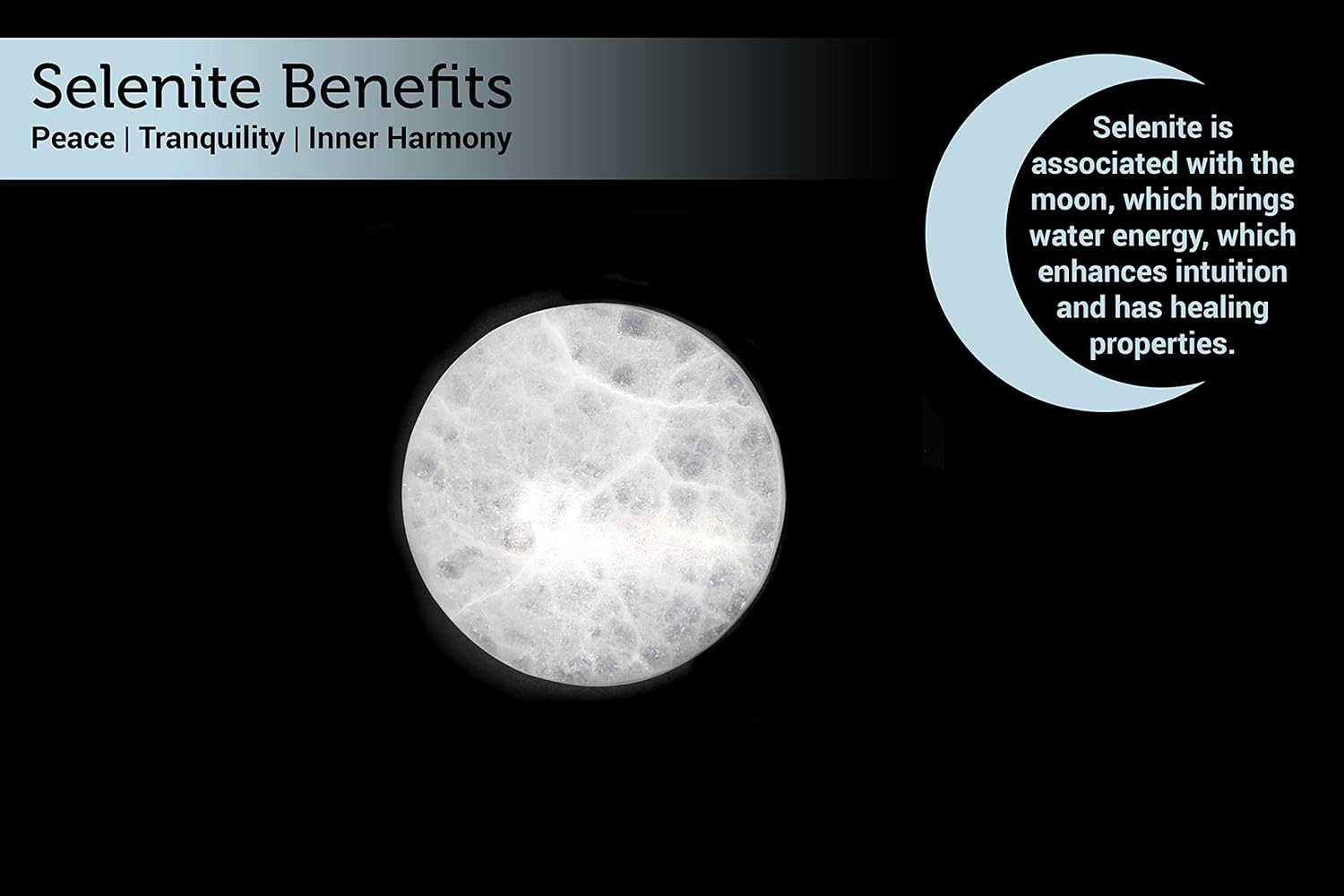 Selenite Benefits
Peace | Tranquility | Inner Harmony

Selenite is associated with the moon, which brings water energy, which enhances intuition and has healing properties.